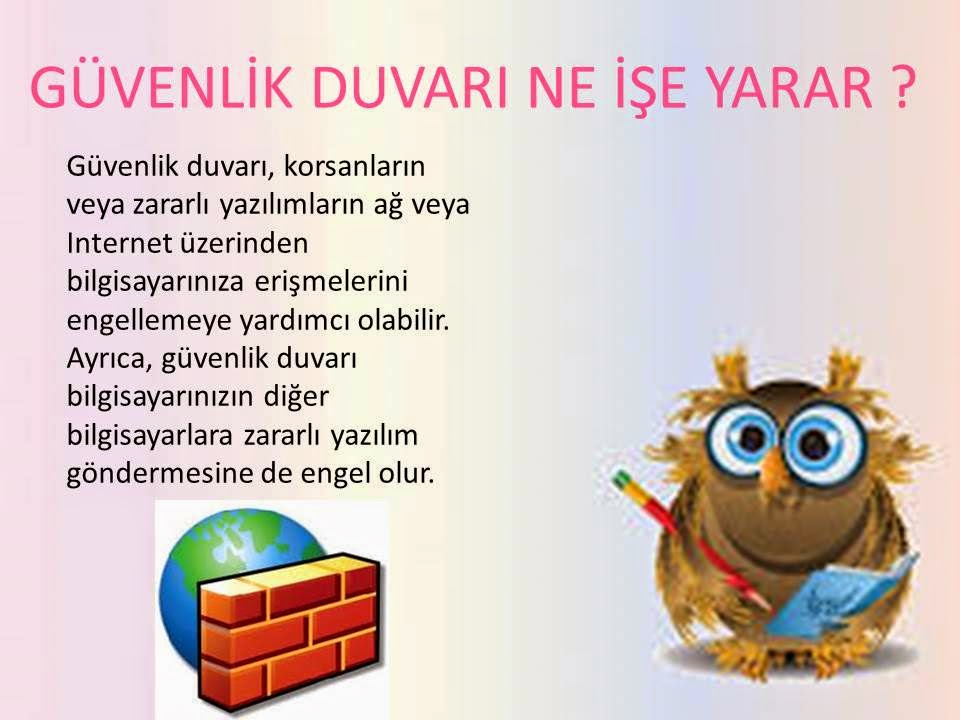 GÜVENLİK DUVARI NE İŞE YARAR ?

Güvenlik duvarı, korsanların veya zararlı yazılımların ağ veya Internet üzerinden bilgisayarınıza erişmelerini engellemeye yardımcı olabilir. Ayrıca, güvenlik duvarı bilgisayarınızın diğer bilgisayarlara zararlı yazılım göndermesine de engel olur.